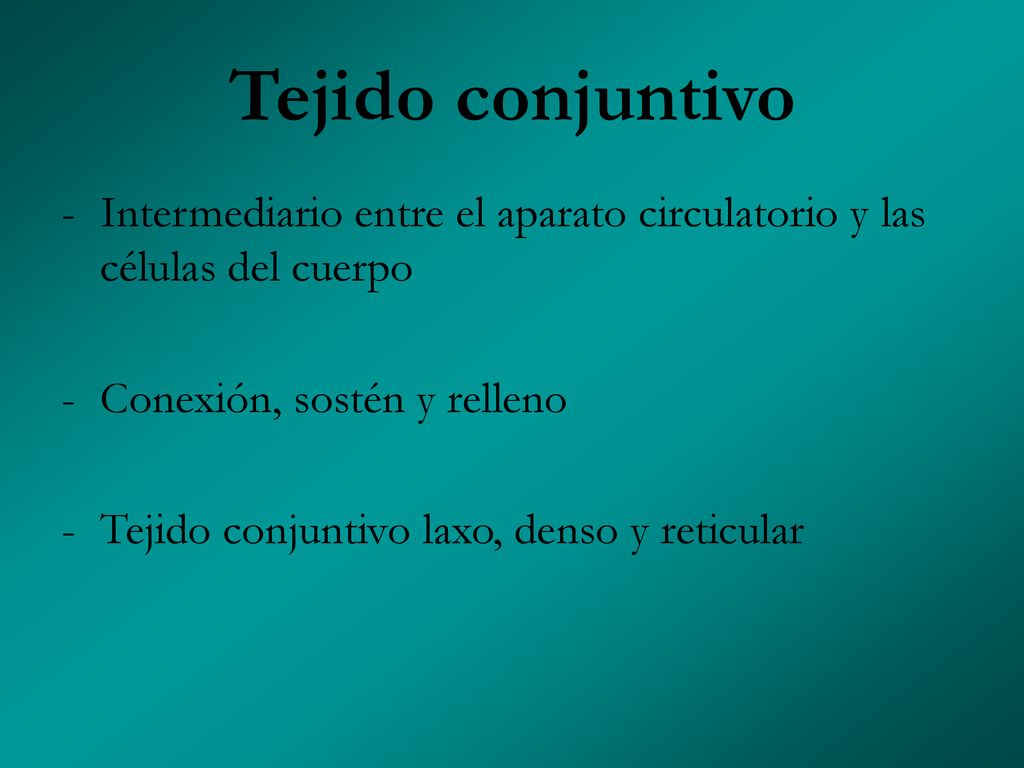 Tejido conjuntivo

- Intermediario entre el aparato circulatorio y las células del cuerpo

- Conexión, sostén y relleno

- Tejido conjuntivo laxo, denso y reticular